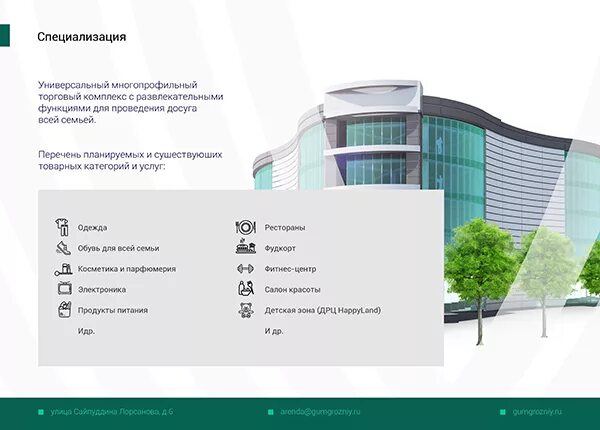 Специализация

Универсальный многопрофильный торговый комплекс с развлекательными функциями для проведения досуга всей семьей.

Перечень планируемых и сушествуюших товарных категорий и услуг:

Одежда
Обувь для всей семьи
Косметика и парфюмерия
Электроника
Продукты питания
Идр.

Рестораны
Фудкорт
Фитнес-центр
Салон красоты
Детская зона (ДРЦ HappyLand)
И др.

улица Сайпуддина Лорсанова, д.6
arenda@gumgrozniy.ru
gumgrozniy.ru